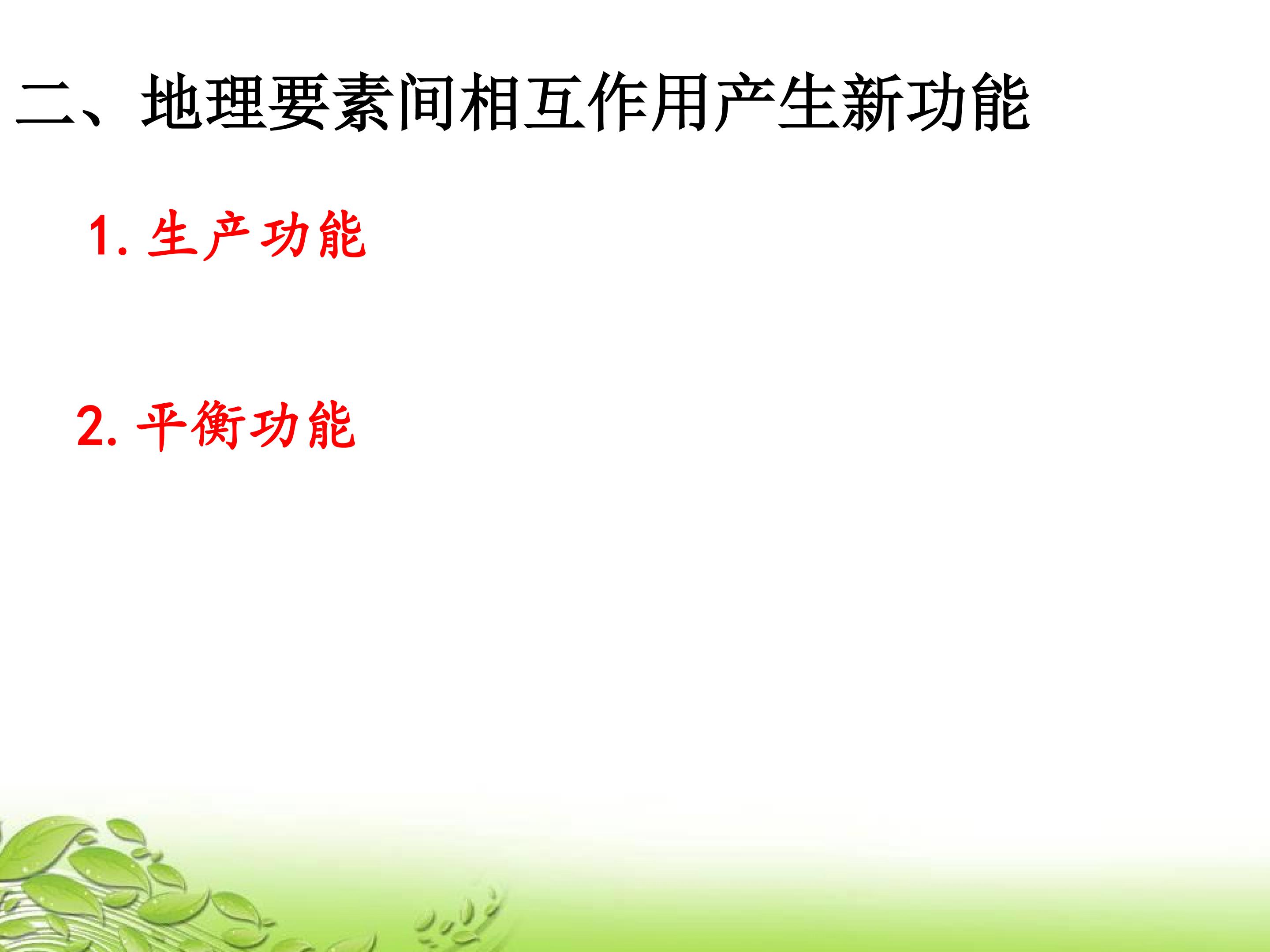 二、地理要素间相互作用产生新功能

1. 生产功能

2. 平衡功能